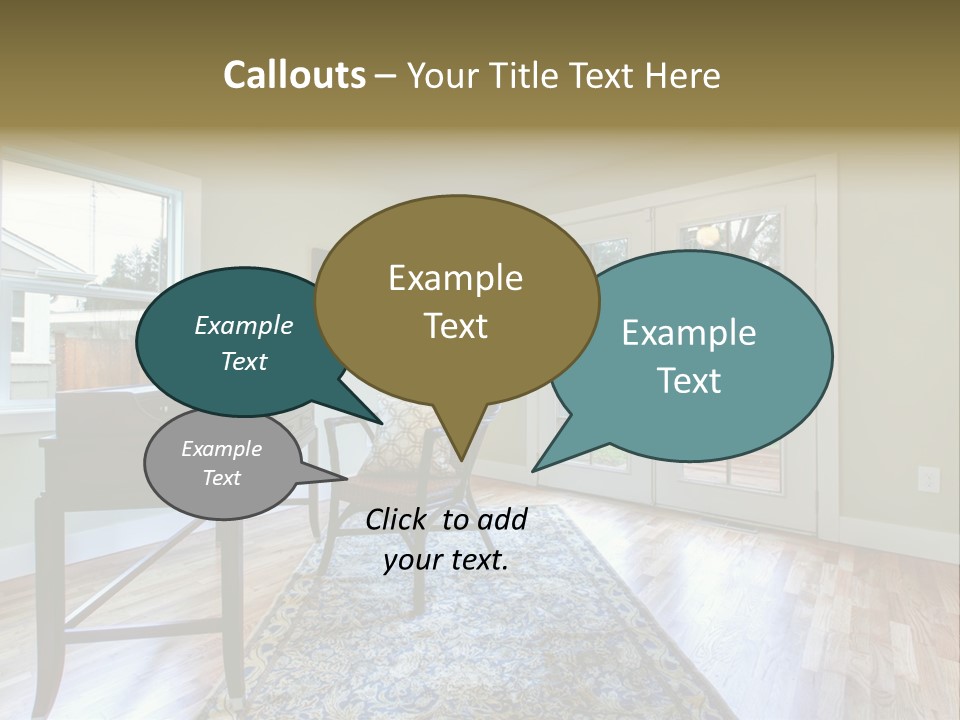 Callouts – Your Title Text Here

Example Text

Example Text

Example Text

Example Text

Click to add your text.